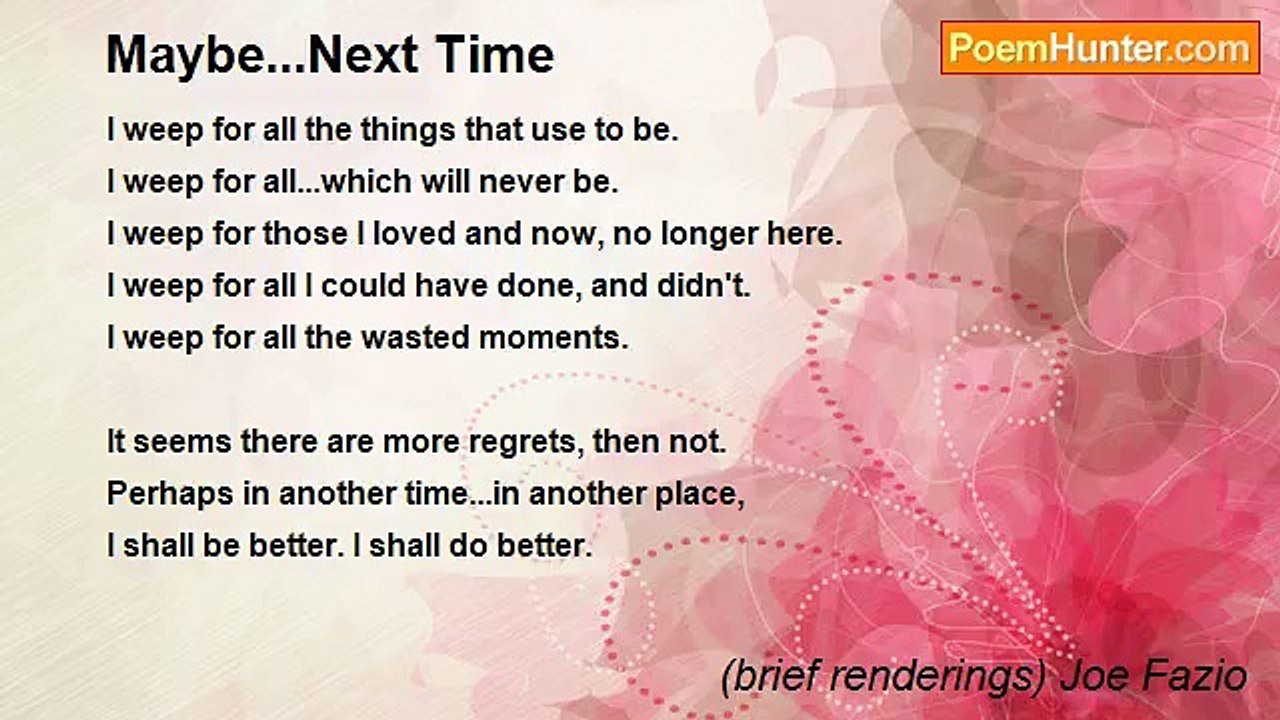 Maybe...Next Time

PoemHunter.com

I weep for all the things that use to be.
I weep for all...which will never be.
I weep for those I loved and now, no longer here.
I weep for all I could have done, and didn't.
I weep for all the wasted moments.

It seems there are more regrets, then not.
Perhaps in another time...in another place,
I shall be better. I shall do better.

(brief renderings) Joe Fazio